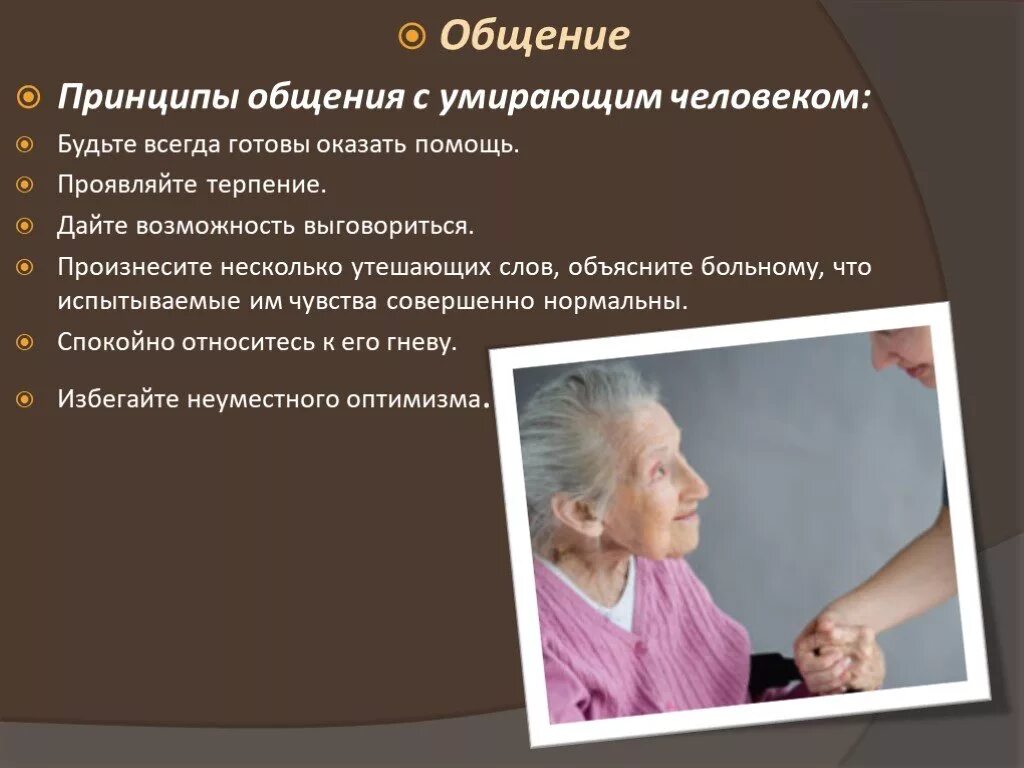 Общение

Принципы общения с умирающим человеком:

Будьте всегда готовы оказать помощь.

Проявляйте терпение.

Дайте возможность выговориться.

Произнесите несколько утешающих слов, объясните больному, что испытываемые им чувства совершенно нормальны.

Спокойно относитесь к его гневу.

Избегайте неуместного оптимизма.